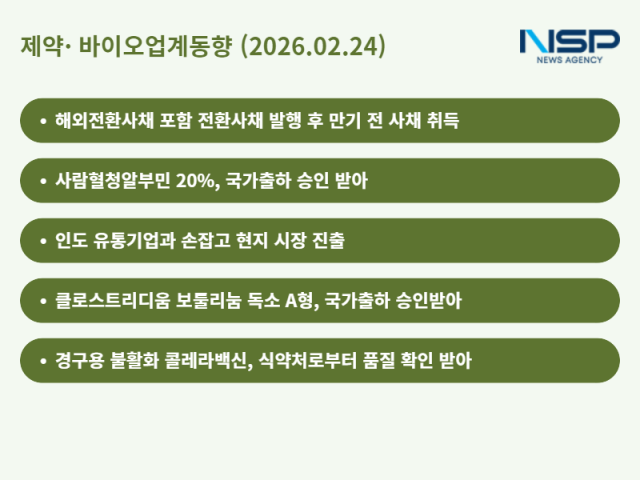 제약· 바이오업계동향 (2026.02.24)

NSP
NEWS AGENCY

• 해외전환사채 포함 전환사채 발행 후 만기 전 사채 취득

• 사람혈청알부민 20%, 국가출하 승인 받아

• 인도 유통기업과 손잡고 현지 시장 진출

• 클로스트리디움 보툴리눔 독소 A형, 국가출하 승인받아

• 경구용 불활화 콜레라백신, 식약처로부터 품질 확인 받아